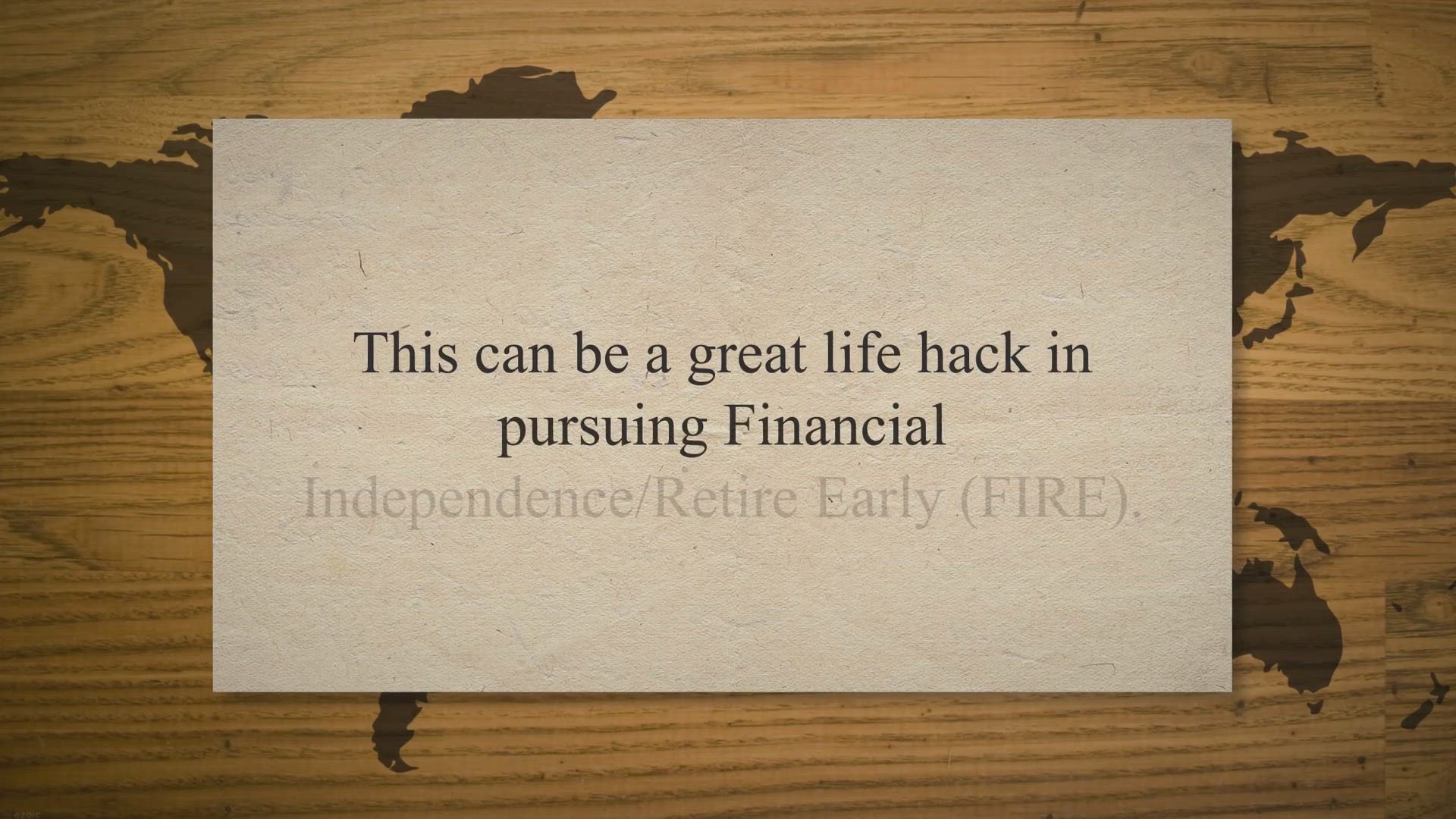 This can be a great life hack in pursuing Financial Independence/Retire Early (FIRE).

ezoic